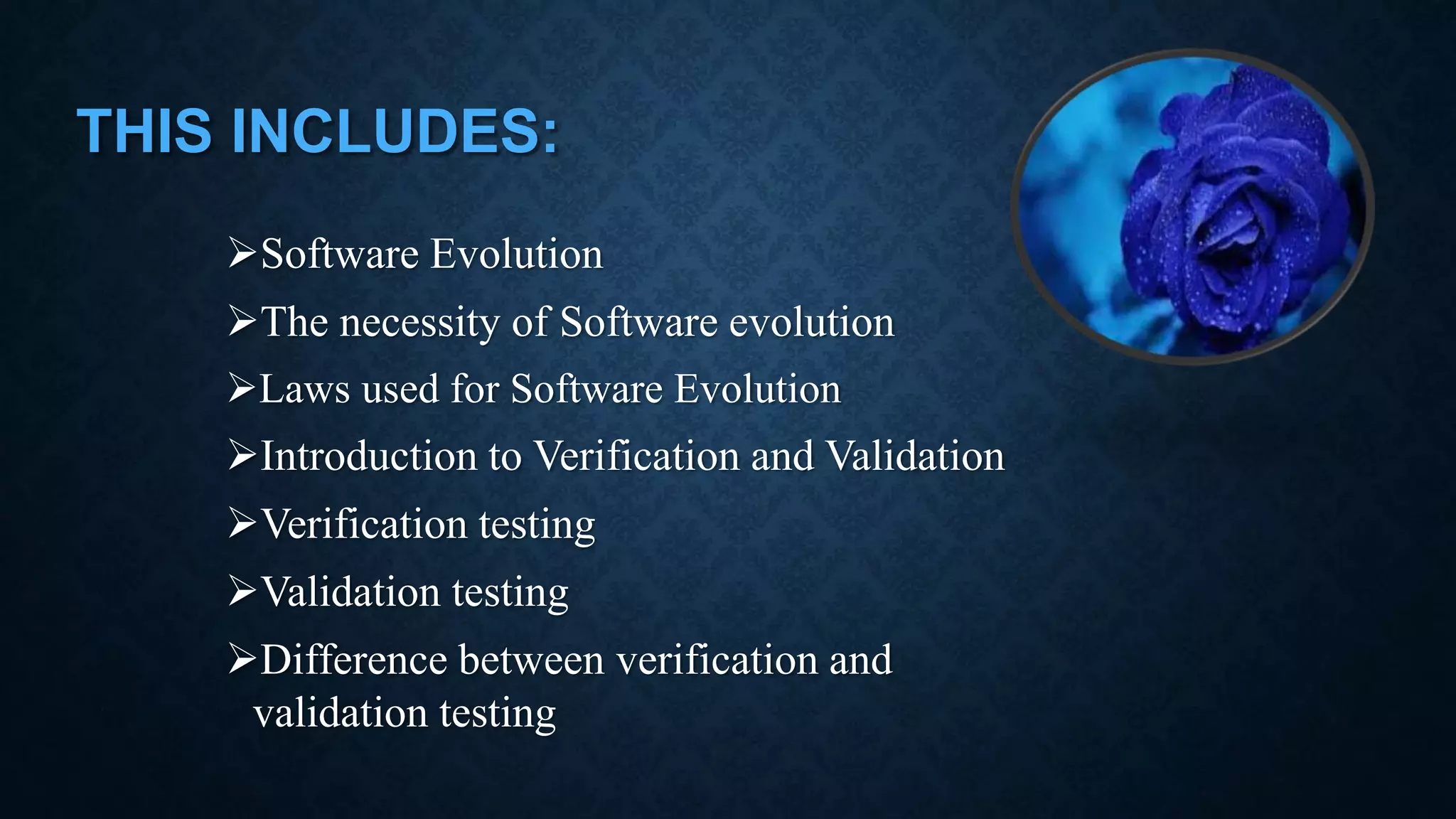 THIS INCLUDES:

➢Software Evolution

➢The necessity of Software evolution

➢Laws used for Software Evolution

➢Introduction to Verification and Validation

➢Verification testing

➢Validation testing

➢Difference between verification and validation testing